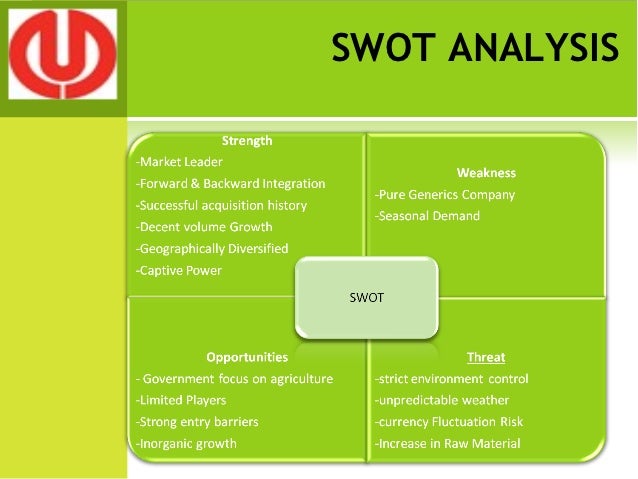 SWOT ANALYSIS

Strength
-Market Leader
-Forward & Backward Integration
-Successful acquisition history
-Decent volume Growth
-Geographically Diversified
-Captive Power

Weakness
-Pure Generics Company
-Seasonal Demand

SWOT

Opportunities
- Government focus on agriculture
-Limited Players
-Strong entry barriers
-Inorganic growth

Threat
-strict environment control
-unpredictable weather
-currency Fluctuation Risk
-Increase in Raw Material